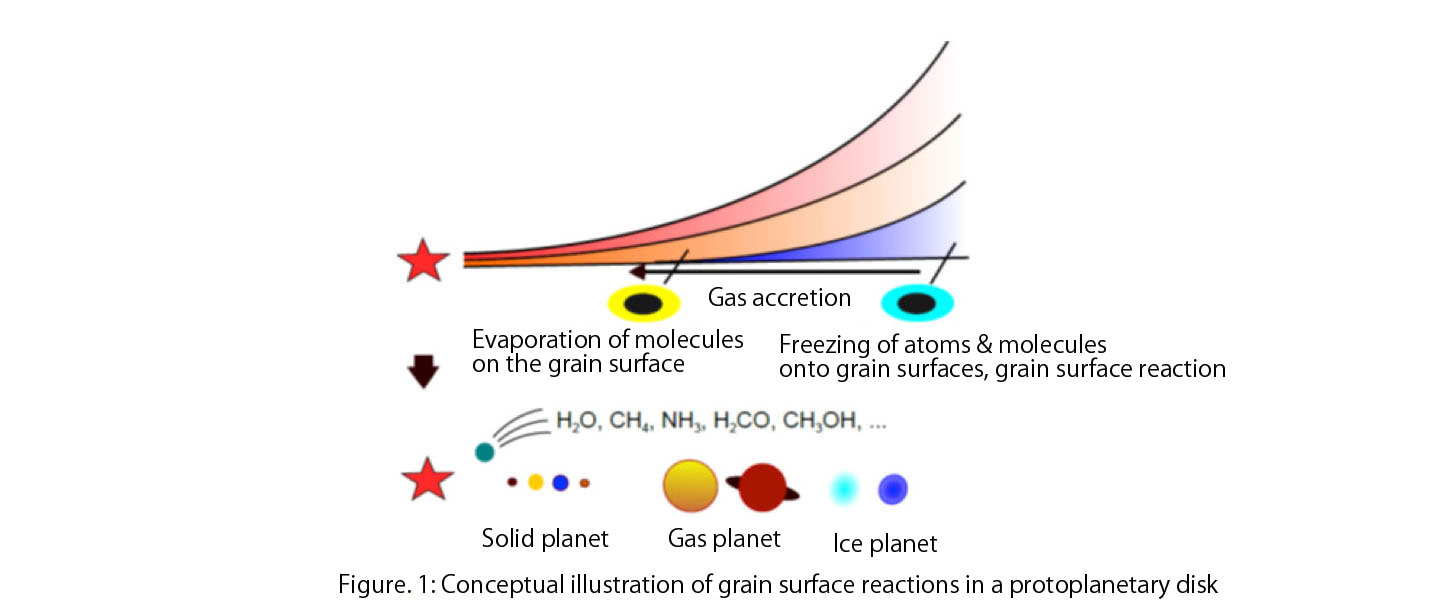 Gas accretion

Evaporation of molecules on the grain surface

Freezing of atoms & molecules onto grain surfaces, grain surface reaction

$H_2O$, $CH_4$, $NH_3$, $H_2CO$, $CH_3OH$, ...

Solid planet

Gas planet

Ice planet

Figure. 1: Conceptual illustration of grain surface reactions in a protoplanetary disk